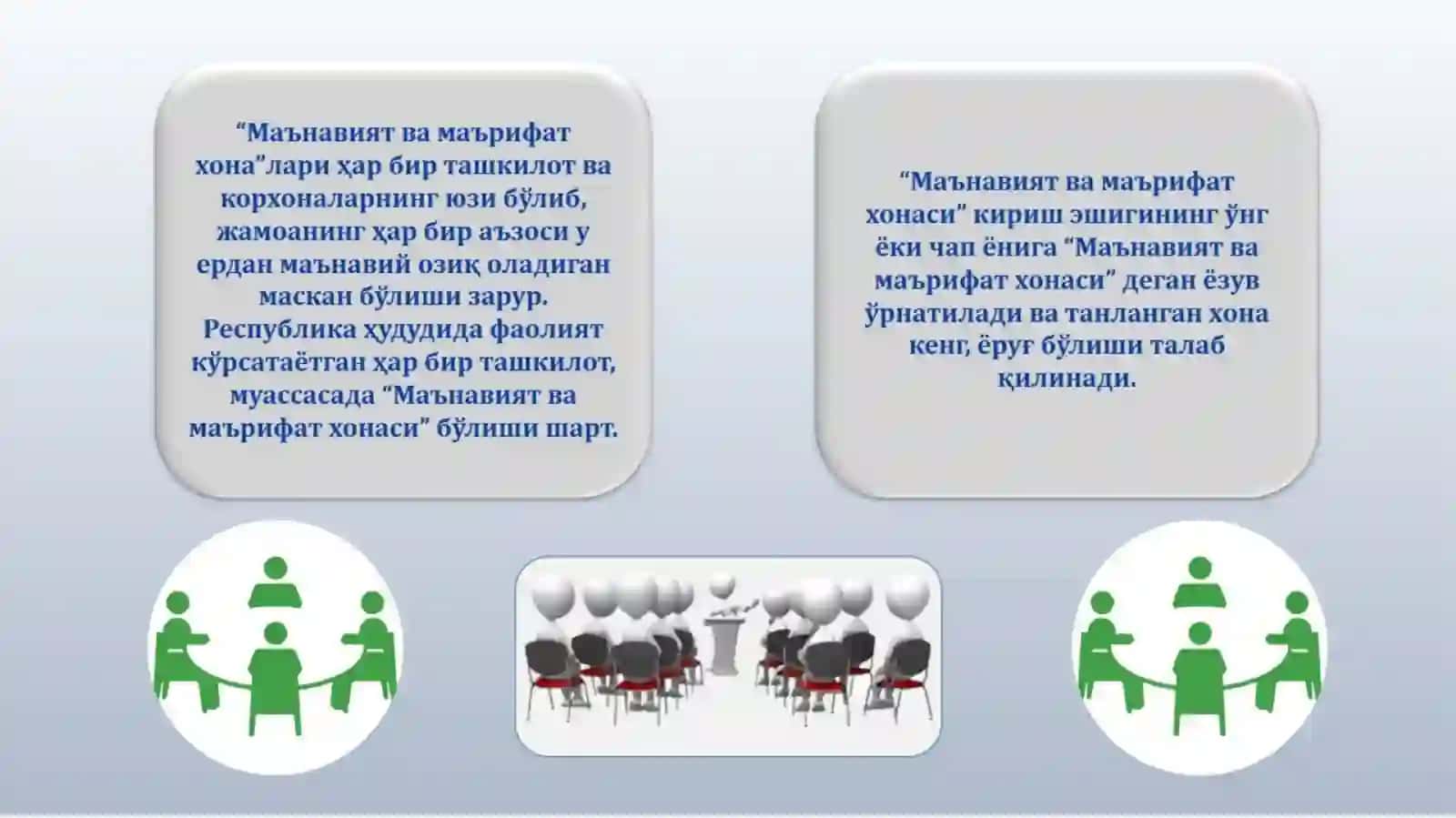 “Маънавият ва маърифат хона”лари ҳар бир ташкилот ва корхоналарнинг юзи бўлиб, жамоанинг ҳар бир аъзоси у ердан маънавий озиқ оладиган маскан бўлиши зарур. Республика ҳудудида фаолият кўрсатаётган ҳар бир ташкилот, муассасада “Маънавият ва маърифат хонаси” бўлиши шарт.

“Маънавият ва маърифат хонаси” кириш эшигининг ўнг ёки чап ёнига “Маънавият ва маърифат хонаси” деган ёзув ўрнатилади ва танланган хона кенг, ёруғ бўлиши талаб қилинади.